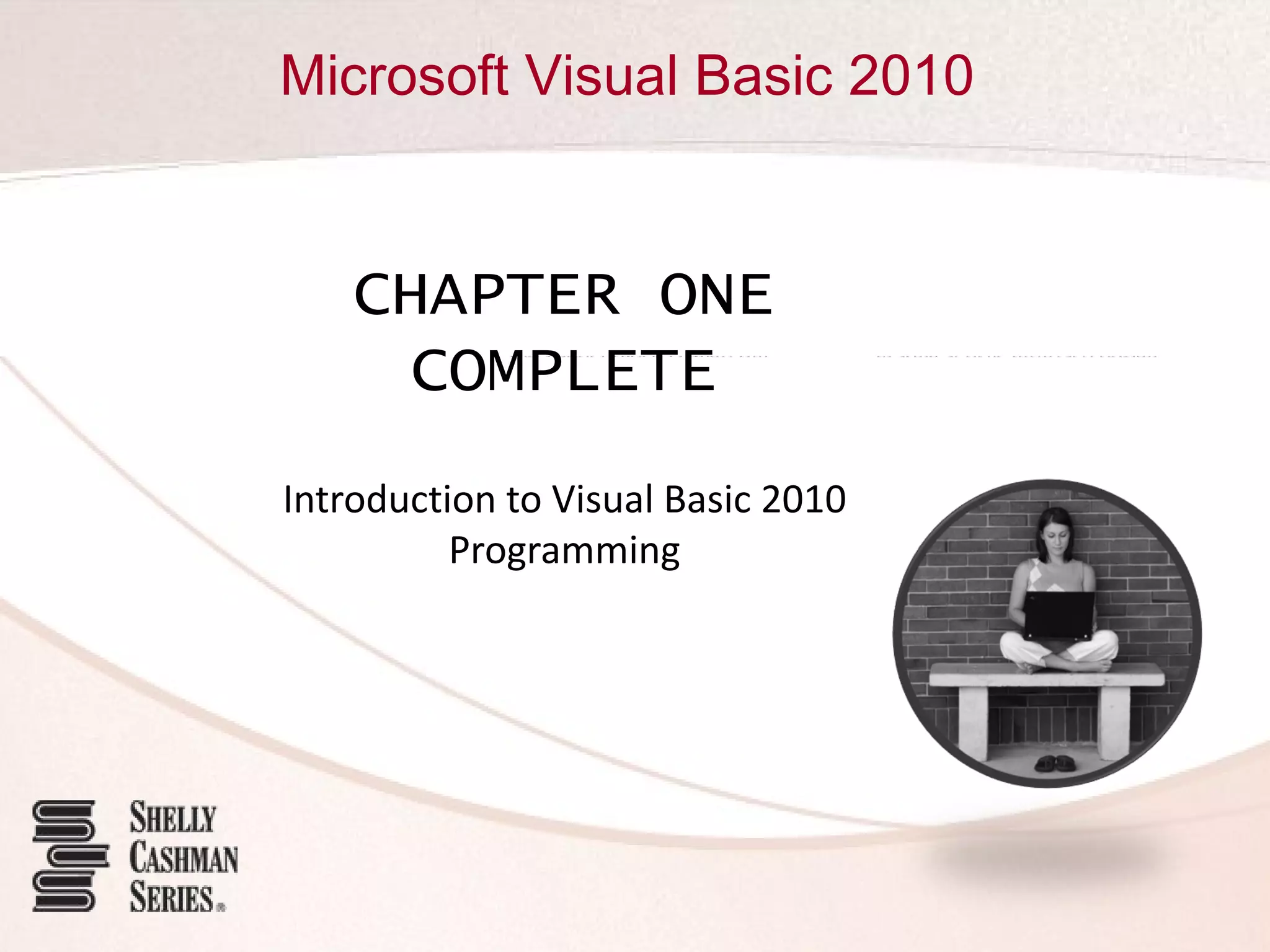 Microsoft Visual Basic 2010

CHAPTER ONE
COMPLETE

Introduction to Visual Basic 2010 Programming

SHELLY
CASHMAN
SERIES®